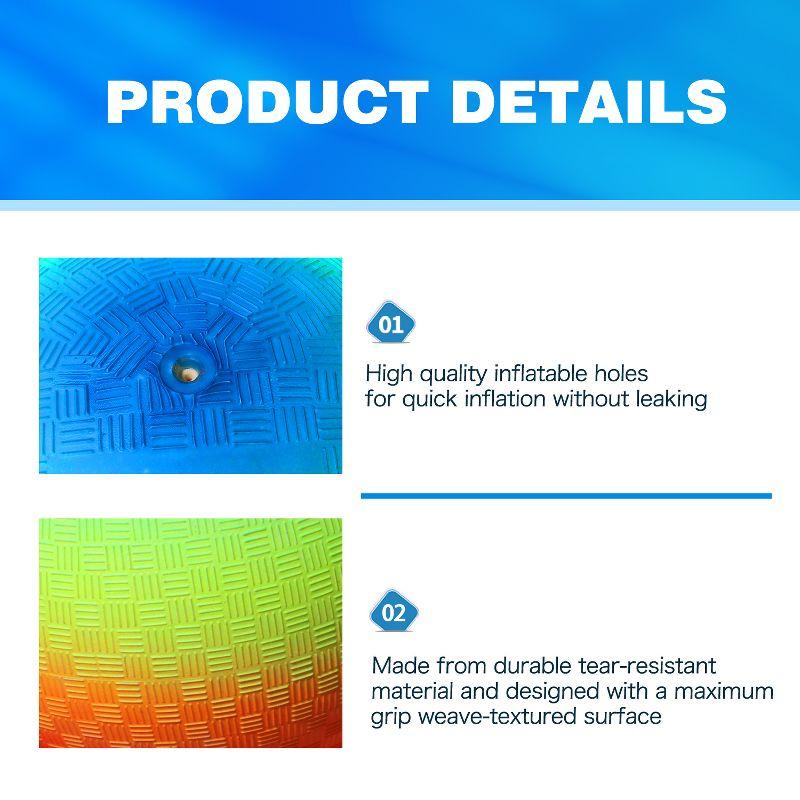 PRODUCT DETAILS

01

High quality inflatable holes for quick inflation without leaking

02

Made from durable tear-resistant material and designed with a maximum grip weave-textured surface